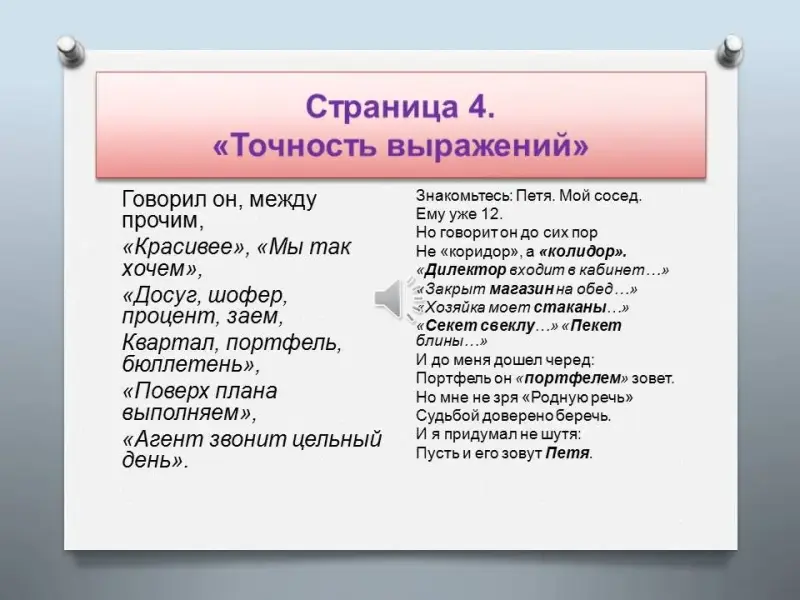 Страница 4.
«Точность выражений»

Говорил он, между прочим,
«Красивее», «Мы так хочем»,
«Досуг, шофер, процент, заем,
Квартал, портфель, бюллетень»,
«Поверх плана выполняем»,
«Агент звонит цельный день».

Знакомьтесь: Петя. Мой сосед.
Ему уже 12.
Но говорит он до сих пор
Не «коридор», а «колидор».
«Дилектор входит в кабинет…»
«Закрыт магазин на обед…»
«Хозяйка моет стаканы…»
«Секет свеклу…» «Пекет блины…»
И до меня дошел черед:
Портфель он «портфелем» зовет.
Но мне не зря «Родную речь»
Судьбой доверено беречь.
И я придумал не шутя:
Пусть и его зовут Петя.